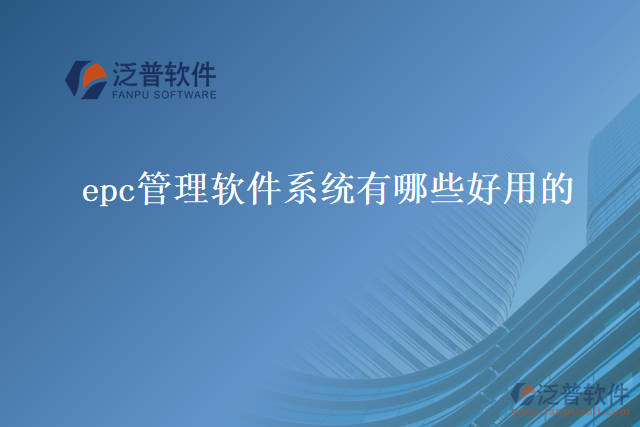 泛普软件
FANPU SOFTWARE

epc管理软件系统有哪些好用的

泛普软件
www.fanpusoft.com